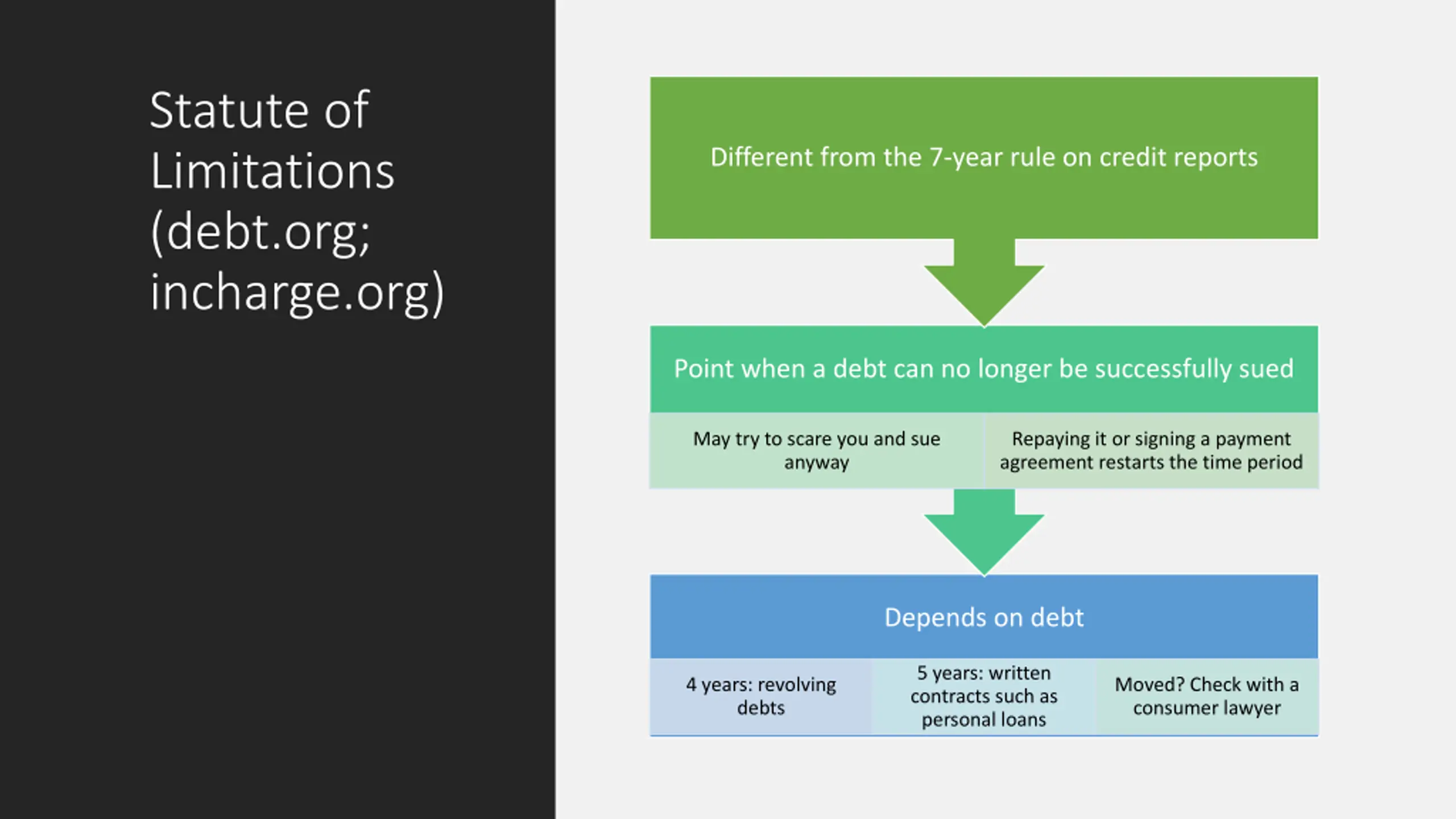 Statute of Limitations (debt.org; incharge.org)

Different from the 7-year rule on credit reports

Point when a debt can no longer be successfully sued

May try to scare you and sue anyway

Repaying it or signing a payment agreement restarts the time period

Depends on debt

4 years: revolving debts

5 years: written contracts such as personal loans

Moved? Check with a consumer lawyer